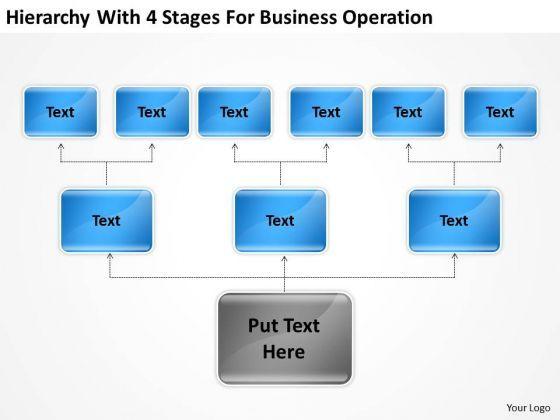 Hierarchy With 4 Stages For Business Operation

Text

Text

Text

Text

Text

Text

Text

Text

Text

Put Text Here

Your Logo